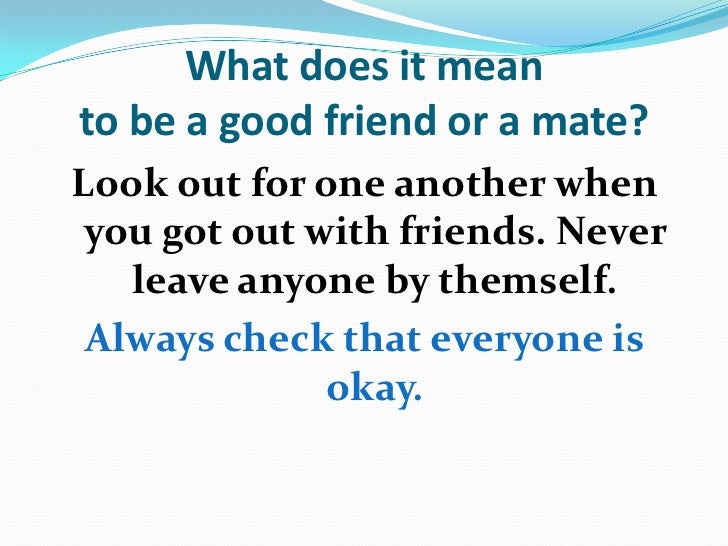 What does it mean
to be a good friend or a mate?

Look out for one another when you got out with friends. Never leave anyone by themself.

Always check that everyone is okay.